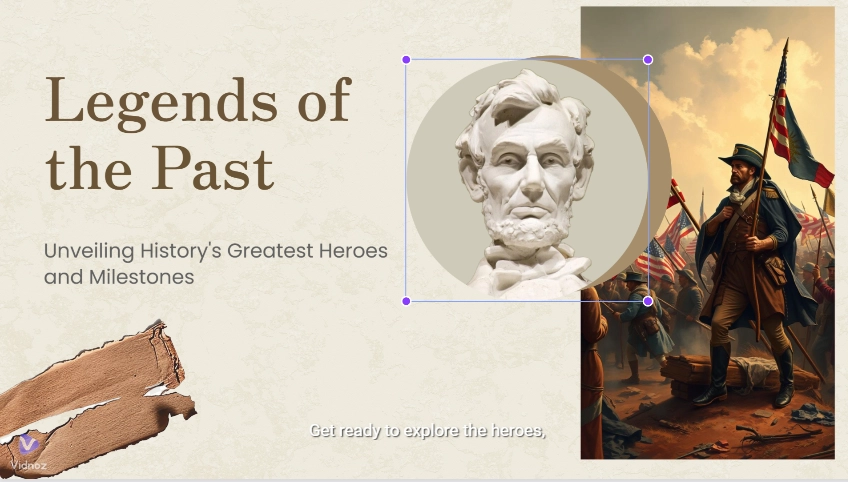 Legends of the Past

Unveiling History's Greatest Heroes and Milestones

Get ready to explore the heroes,

Vidnoz